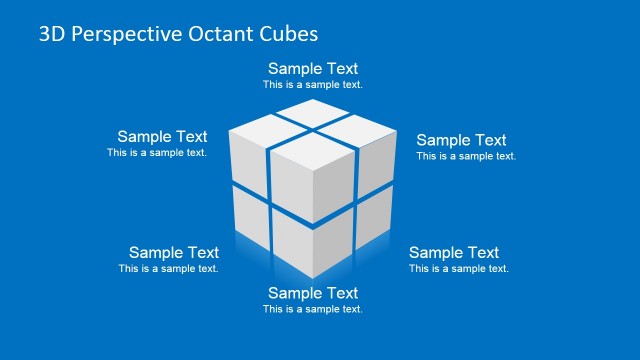 3D Perspective Octant Cubes

Sample Text
This is a sample text.

Sample Text
This is a sample text.

Sample Text
This is a sample text.

Sample Text
This is a sample text.

Sample Text
This is a sample text.

Sample Text
This is a sample text.